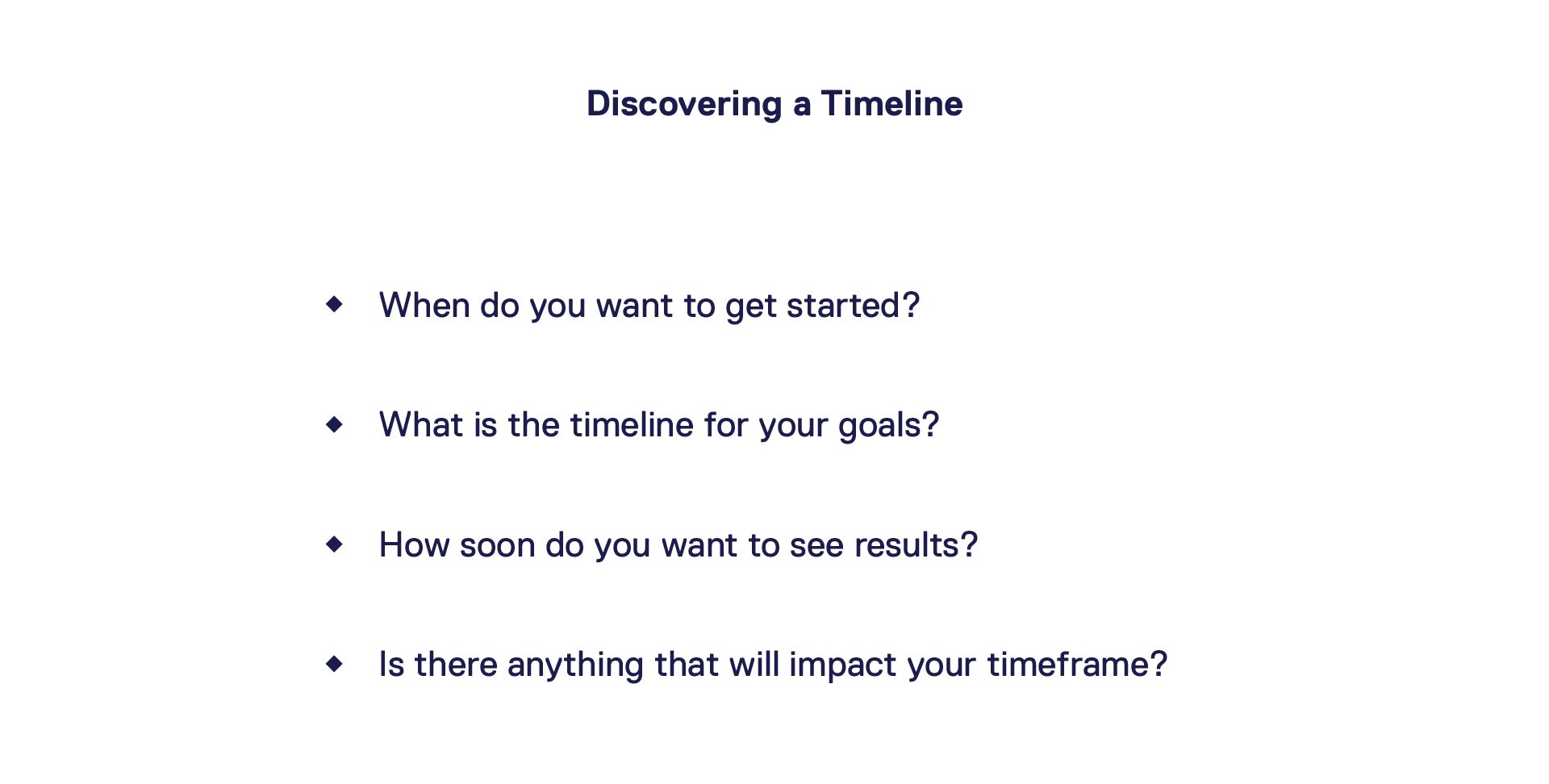 Discovering a Timeline

◆ When do you want to get started?

◆ What is the timeline for your goals?

◆ How soon do you want to see results?

◆ Is there anything that will impact your timeframe?